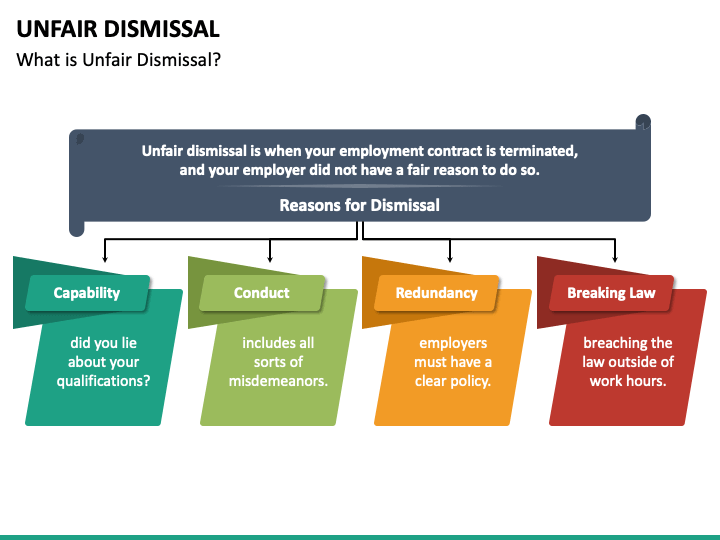 UNFAIR DISMISSAL
What is Unfair Dismissal?

Unfair dismissal is when your employment contract is terminated, and your employer did not have a fair reason to do so.

Reasons for Dismissal

Capability
did you lie about your qualifications?

Conduct
includes all sorts of misdemeanors.

Redundancy
employers must have a clear policy.

Breaking Law
breaching the law outside of work hours.